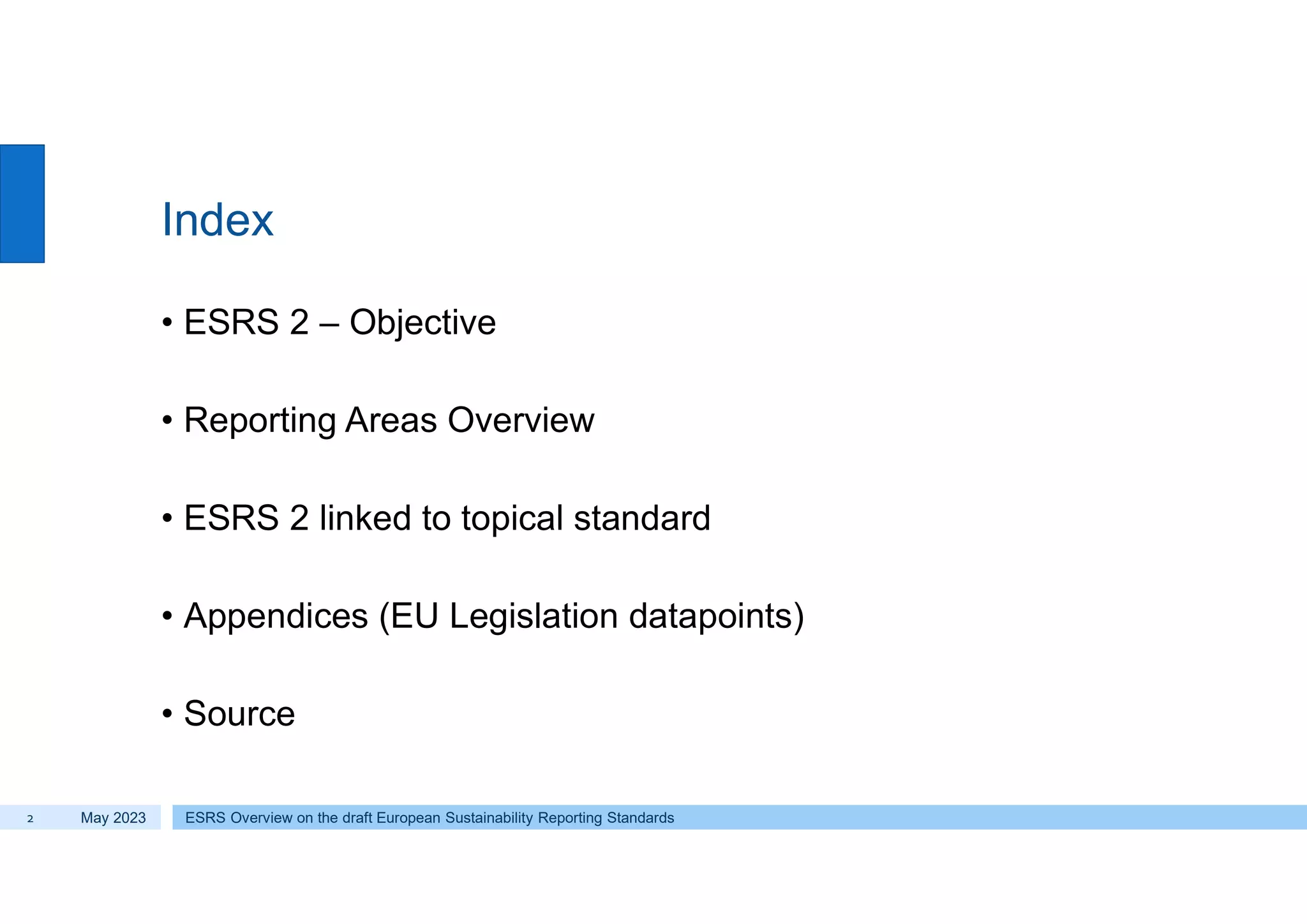 Index

• ESRS 2 – Objective

• Reporting Areas Overview

• ESRS 2 linked to topical standard

• Appendices (EU Legislation datapoints)

• Source

2 May 2023 ESRS Overview on the draft European Sustainability Reporting Standards